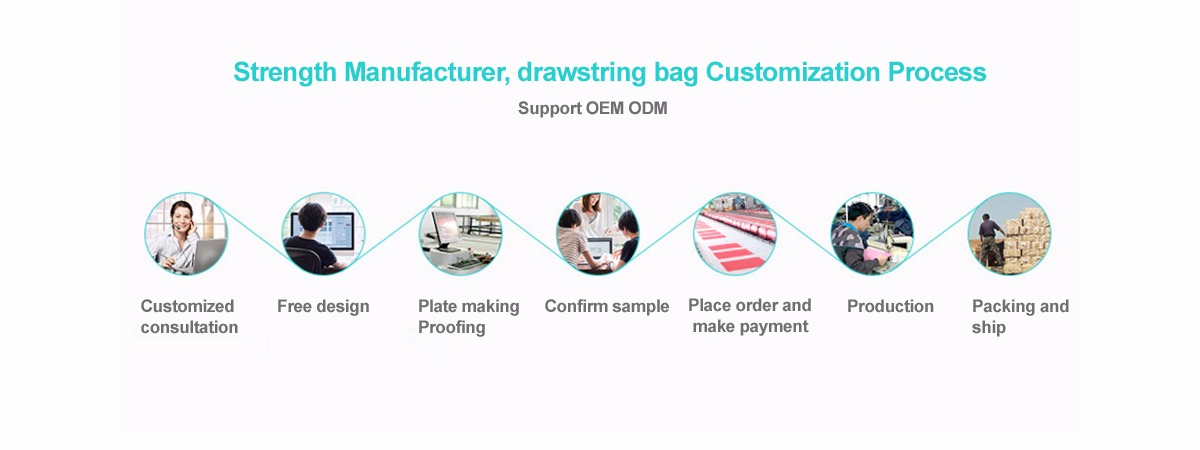 Strength Manufacturer, drawstring bag Customization Process

Support OEM ODM

Customized consultation

Free design

Plate making Proofing

Confirm sample

Place order and make payment

Production

Packing and ship